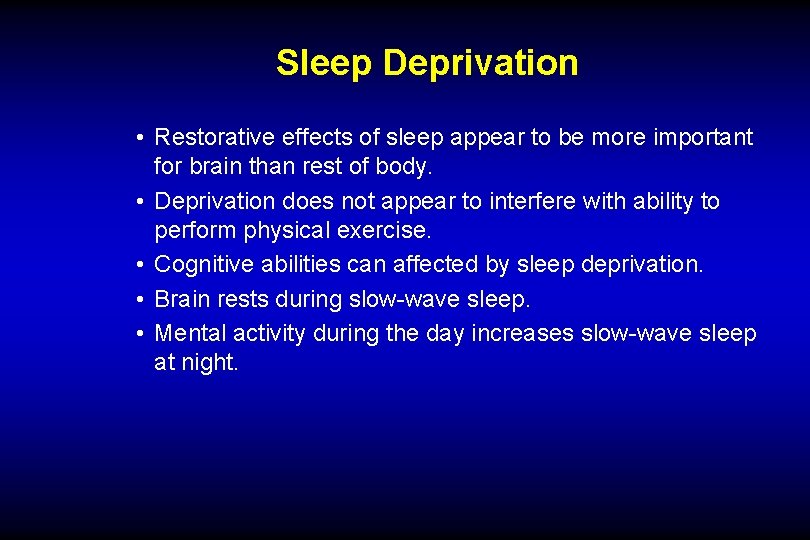 Sleep Deprivation

• Restorative effects of sleep appear to be more important for brain than rest of body.
• Deprivation does not appear to interfere with ability to perform physical exercise.
• Cognitive abilities can affected by sleep deprivation.
• Brain rests during slow-wave sleep.
• Mental activity during the day increases slow-wave sleep at night.